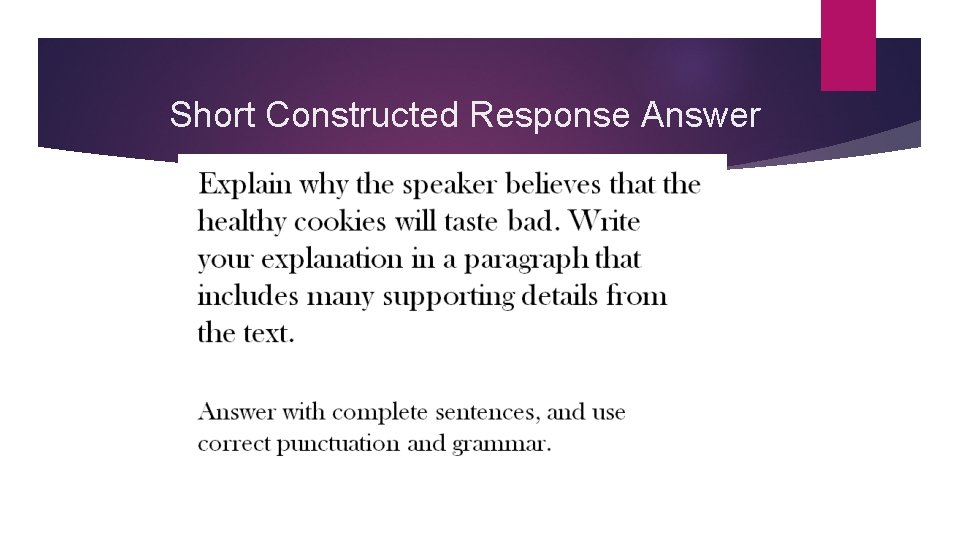 Short Constructed Response Answer

Explain why the speaker believes that the healthy cookies will taste bad. Write your explanation in a paragraph that includes many supporting details from the text.

Answer with complete sentences, and use correct punctuation and grammar.